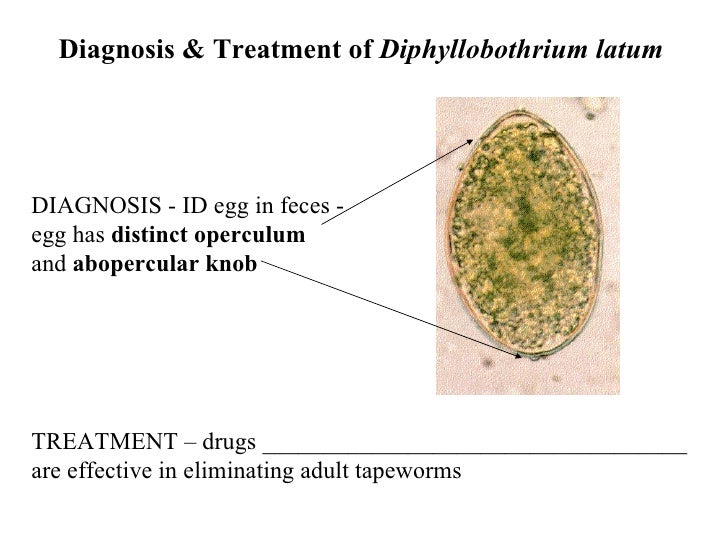 Diagnosis & Treatment of Diphyllobothrium latum

DIAGNOSIS - ID egg in feces - egg has distinct operculum and abopercular knob

TREATMENT – drugs ______________________________________ are effective in eliminating adult tapeworms